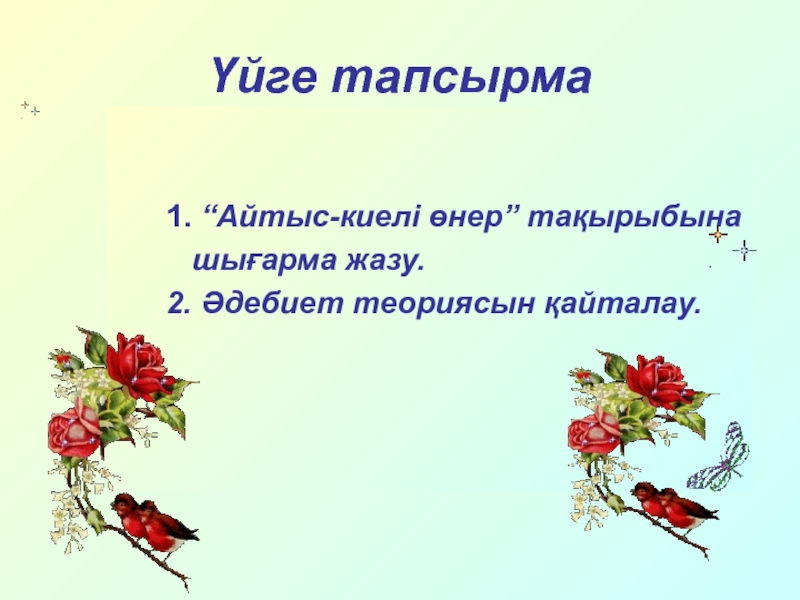 Үйге тапсырма

1. “Айтыс-киелі өнер” тақырыбына шығарма жазу.
2. Әдебиет теориясын қайталау.